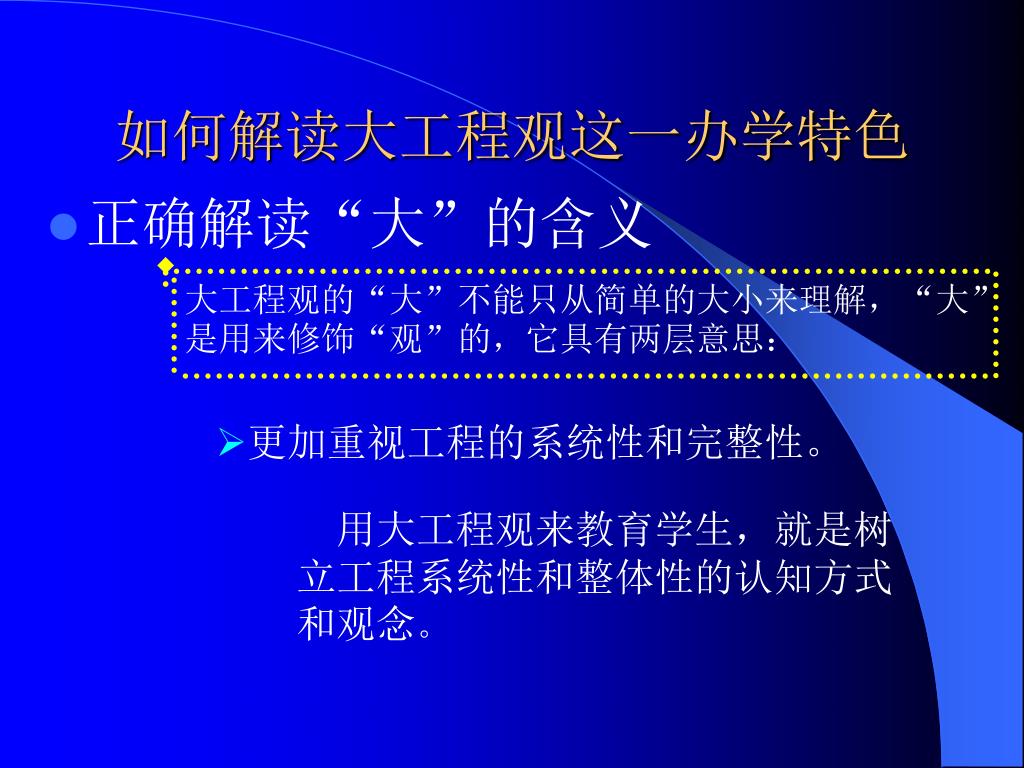 如何解读大工程观这一办学特色

正确解读“大”的含义

大工程观的“大”不能只从简单的大小来理解，“大”是用来修饰“观”的，它具有两层意思：

更加重视工程的系统性和完整性。

用大工程观来教育学生，就是树立工程系统性和整体性的认知方式和观念。